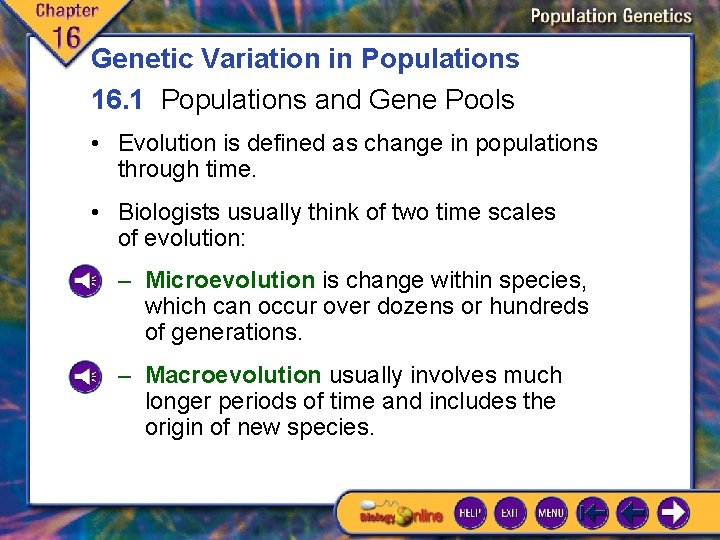 Chapter 16

Population Genetics

Genetic Variation in Populations

16.1 Populations and Gene Pools

• Evolution is defined as change in populations through time.

• Biologists usually think of two time scales of evolution:

– Microevolution is change within species, which can occur over dozens or hundreds of generations.

– Macroevolution usually involves much longer periods of time and includes the origin of new species.

Biology Online

HELP EXIT MENU